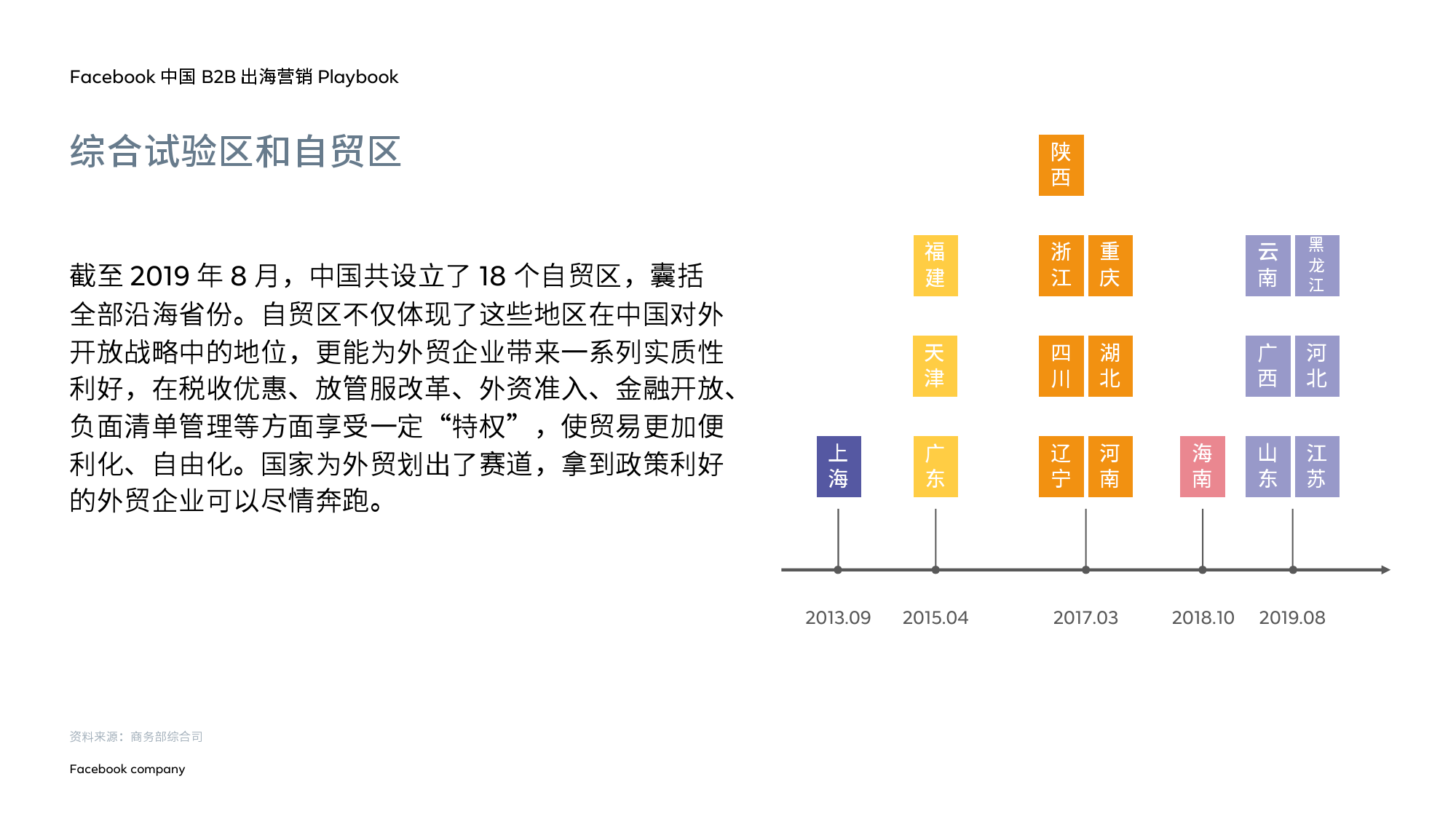 Facebook 中国 B2B 出海营销 Playbook

综合试验区和自贸区

截至 2019 年 8 月，中国共设立了 18 个自贸区，囊括全部沿海省份。自贸区不仅体现了这些地区在中国对外开放战略中的地位，更能为外贸企业带来一系列实质性利好，在税收优惠、放管服改革、外资准入、金融开放、负面清单管理等方面享受一定“特权”，使贸易更加便利化、自由化。国家为外贸划出了赛道，拿到政策利好的外贸企业可以尽情奔跑。

陕西

福建

浙江

重庆

云南

黑龙江

天津

四川

湖北

广西

河北

上海

广东

辽宁

河南

海南

山东

江苏

2013.09

2015.04

2017.03

2018.10

2019.08

资料来源：商务部综合司

Facebook company